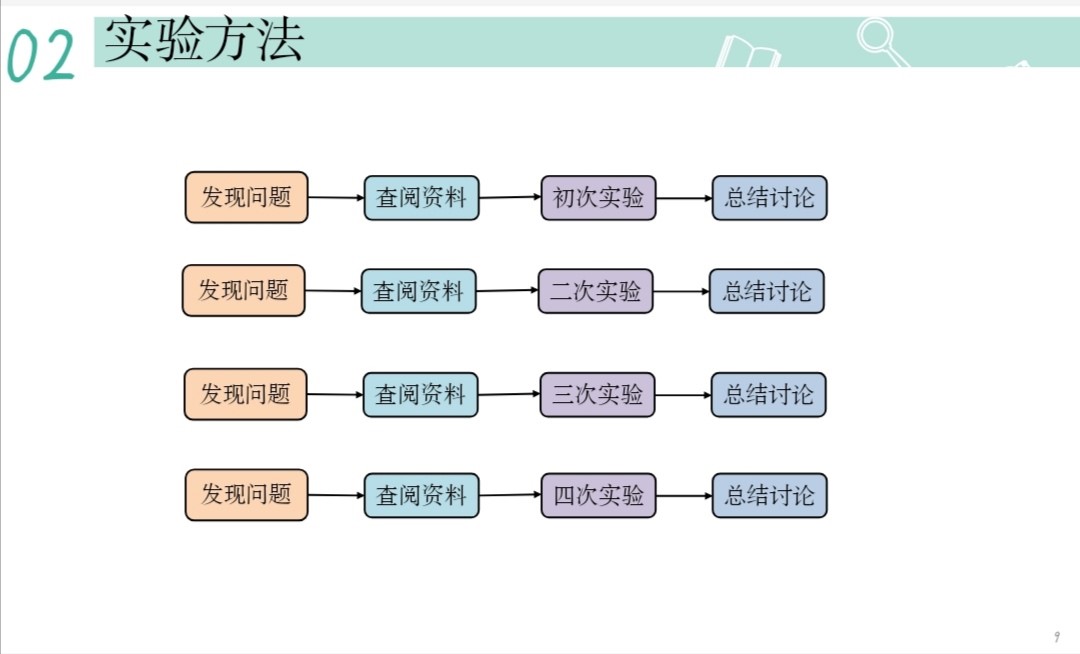 02 实验方法

发现问题 查阅资料 初次实验 总结讨论

发现问题 查阅资料 二次实验 总结讨论

发现问题 查阅资料 三次实验 总结讨论

发现问题 查阅资料 四次实验 总结讨论

9